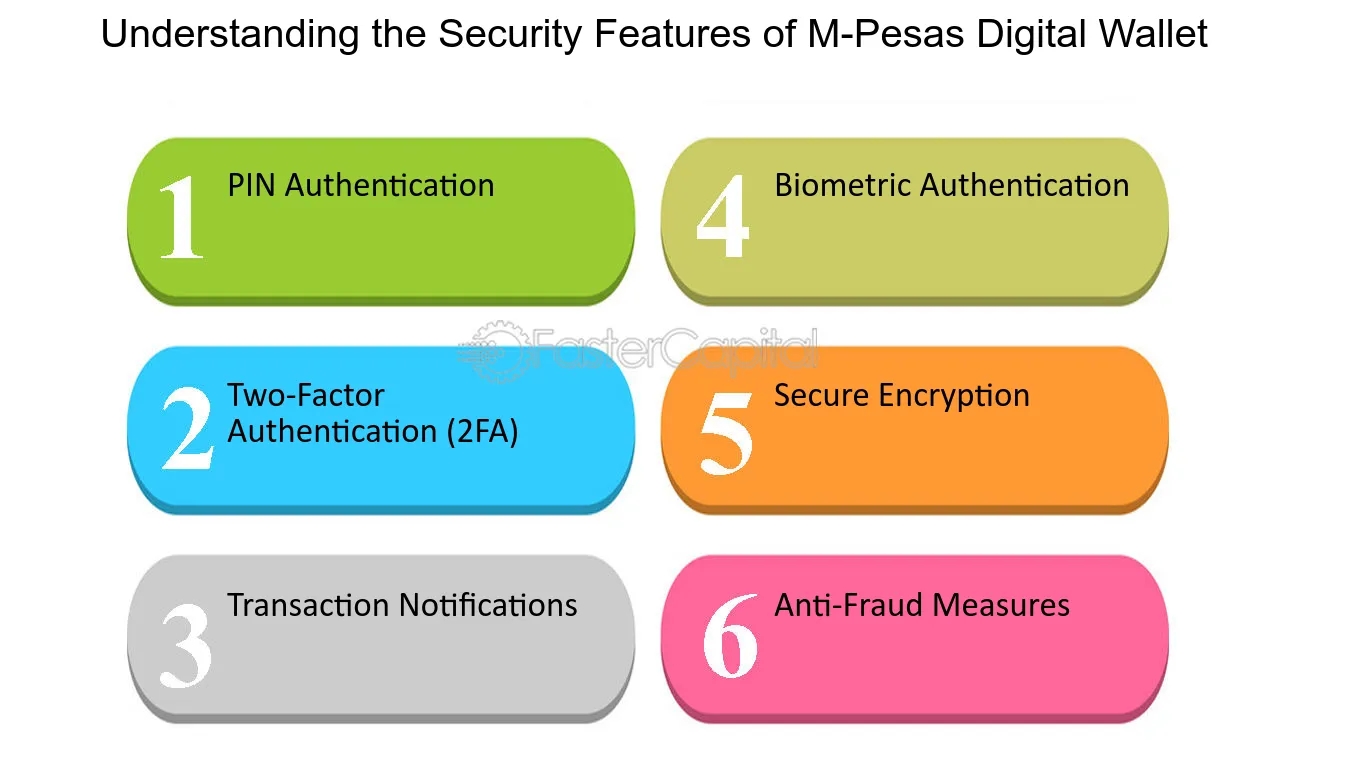 Understanding the Security Features of M-Pesas Digital Wallet

1 PIN Authentication

2 Two-Factor Authentication (2FA)

3 Transaction Notifications

4 Biometric Authentication

5 Secure Encryption

6 Anti-Fraud Measures

FasterCapital